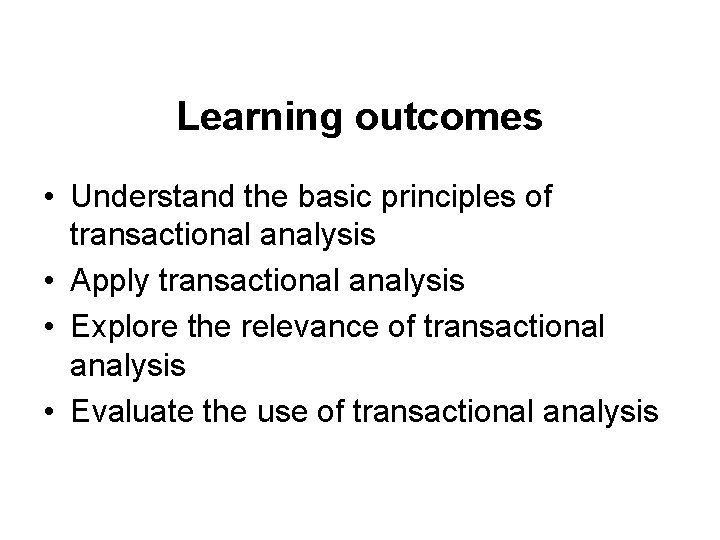 Learning outcomes

• Understand the basic principles of transactional analysis
• Apply transactional analysis
• Explore the relevance of transactional analysis
• Evaluate the use of transactional analysis